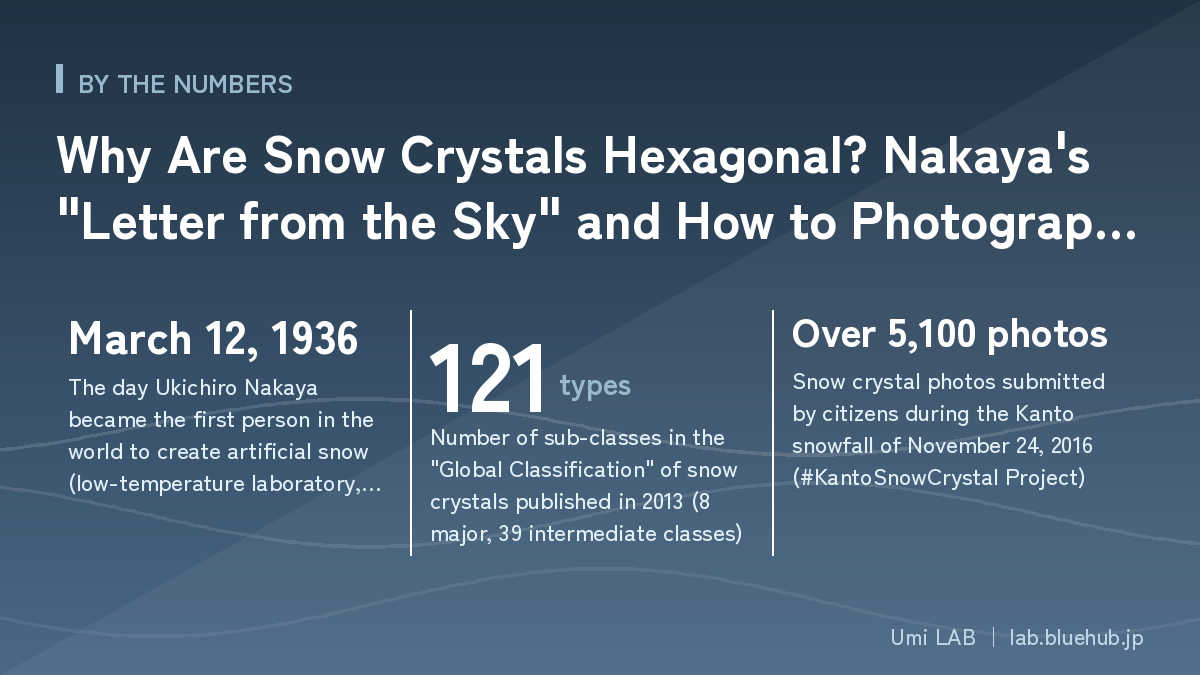 BY THE NUMBERS

Why Are Snow Crystals Hexagonal? Nakaya's "Letter from the Sky" and How to Photograp...

March 12, 1936

The day Ukichiro Nakaya became the first person in the world to create artificial snow (low-temperature laboratory,...

121 types

Number of sub-classes in the "Global Classification" of snow crystals published in 2013 (8 major, 39 intermediate classes)

Over 5,100 photos

Snow crystal photos submitted by citizens during the Kanto snowfall of November 24, 2016 (#KantoSnowCrystal Project)

Umi LAB | lab.bluehub.jp